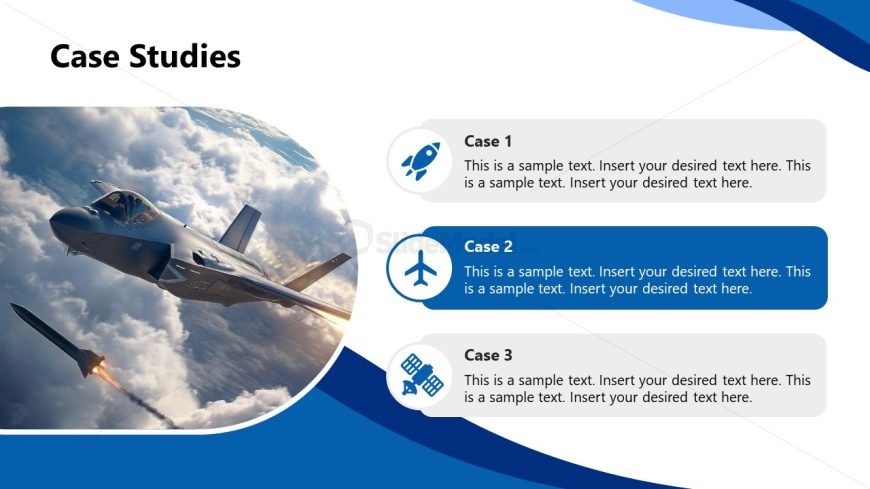 Case Studies

Case 1
This is a sample text. Insert your desired text here. This is a sample text. Insert your desired text here.

Case 2
This is a sample text. Insert your desired text here. This is a sample text. Insert your desired text here.

Case 3
This is a sample text. Insert your desired text here. This is a sample text. Insert your desired text here.